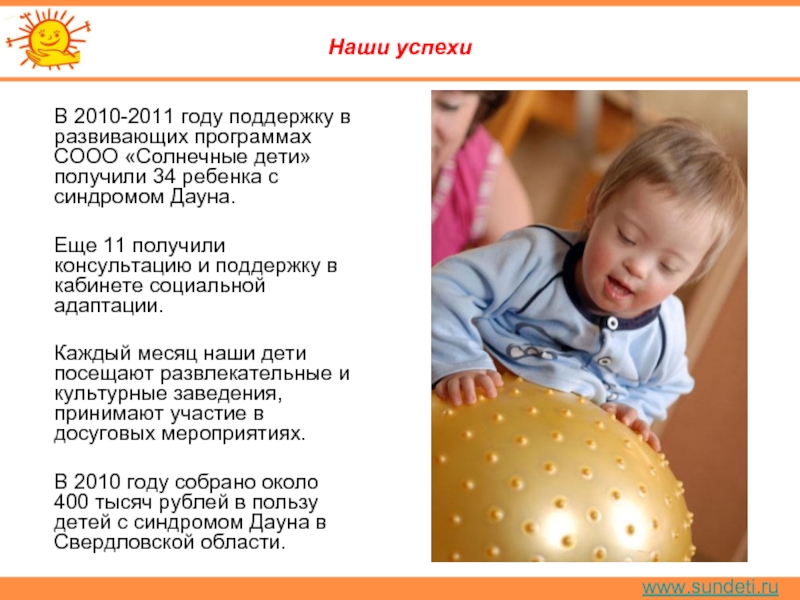 Наши успехи

В 2010-2011 году поддержку в развивающих программах СООО «Солнечные дети» получили 34 ребенка с синдромом Дауна.

Еще 11 получили консультацию и поддержку в кабинете социальной адаптации.

Каждый месяц наши дети посещают развлекательные и культурные заведения, принимают участие в досуговых мероприятиях.

В 2010 году собрано около 400 тысяч рублей в пользу детей с синдромом Дауна в Свердловской области.

www.sundeti.ru